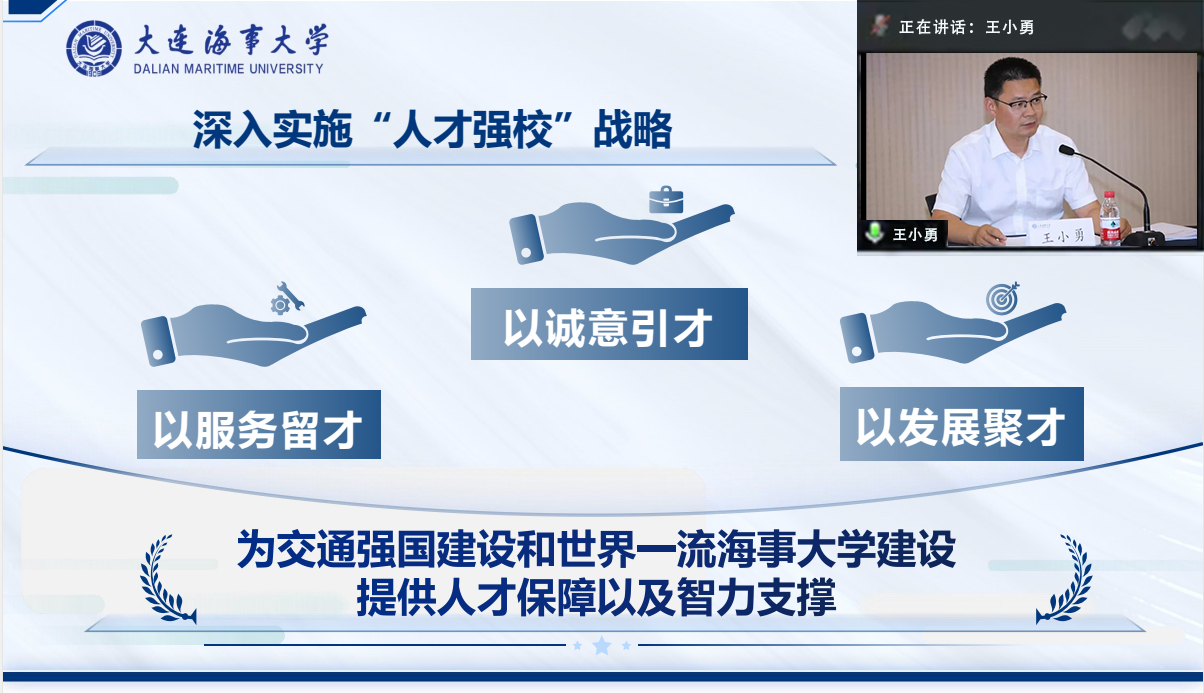 大连海事大学
DALIAN MARITIME UNIVERSITY

正在讲话：王小勇

王小勇

王小勇

深入实施“人才强校”战略

以诚意引才

以服务留才

以发展聚才

为交通强国建设和世界一流海事大学建设
提供人才保障以及智力支撑